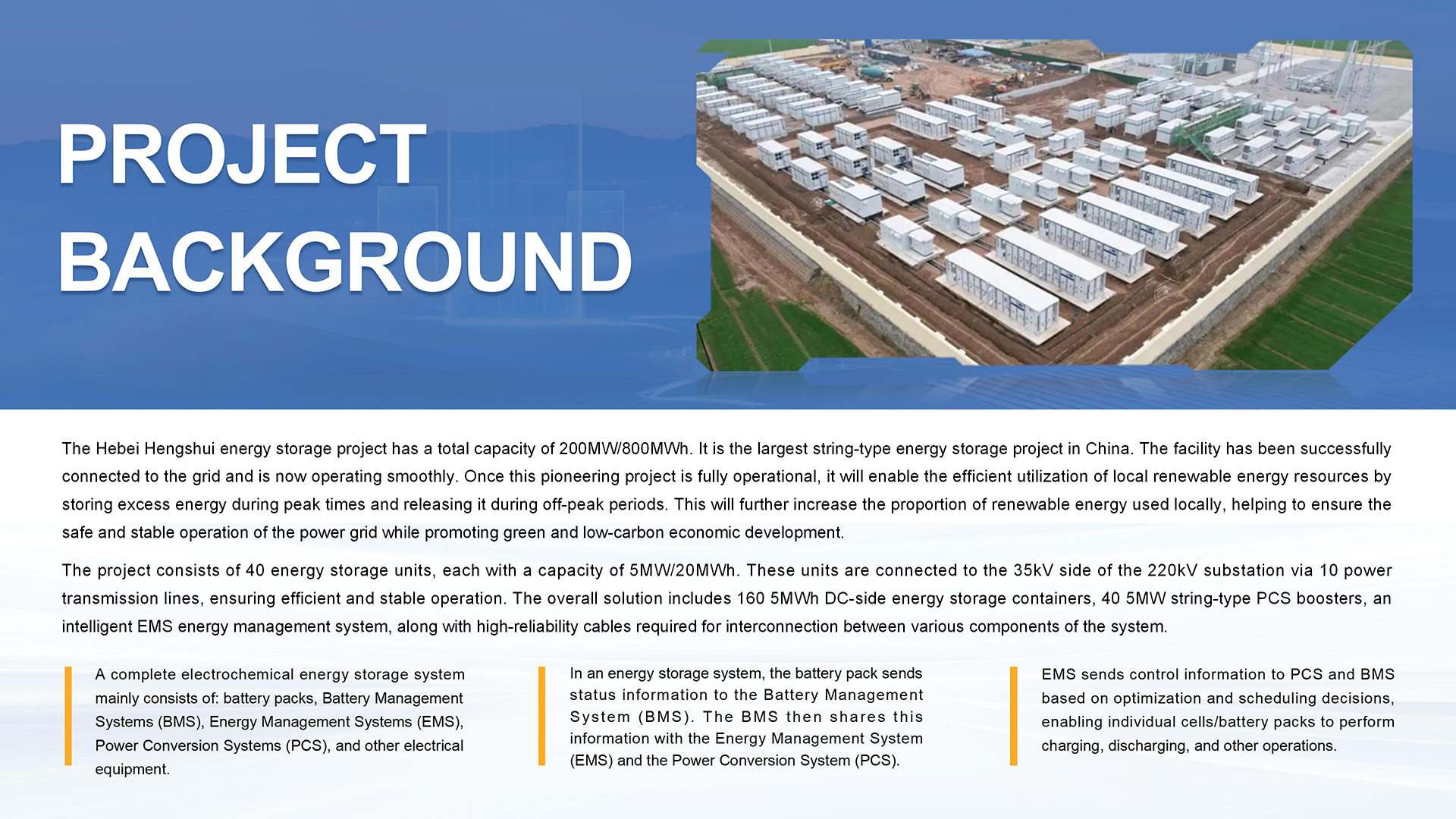 PROJECT BACKGROUND

The Hebei Hengshui energy storage project has a total capacity of 200MW/800MWh. It is the largest string-type energy storage project in China. The facility has been successfully connected to the grid and is now operating smoothly. Once this pioneering project is fully operational, it will enable the efficient utilization of local renewable energy resources by storing excess energy during peak times and releasing it during off-peak periods. This will further increase the proportion of renewable energy used locally, helping to ensure the safe and stable operation of the power grid while promoting green and low-carbon economic development.

The project consists of 40 energy storage units, each with a capacity of 5MW/20MWh. These units are connected to the 35kV side of the 220kV substation via 10 power transmission lines, ensuring efficient and stable operation. The overall solution includes 160 5MWh DC-side energy storage containers, 40 5MW string-type PCS boosters, an intelligent EMS energy management system, along with high-reliability cables required for interconnection between various components of the system.

A complete electrochemical energy storage system mainly consists of: battery packs, Battery Management Systems (BMS), Energy Management Systems (EMS), Power Conversion Systems (PCS), and other electrical equipment.

In an energy storage system, the battery pack sends status information to the Battery Management System (BMS). The BMS then shares this information with the Energy Management System (EMS) and the Power Conversion System (PCS).

EMS sends control information to PCS and BMS based on optimization and scheduling decisions, enabling individual cells/battery packs to perform charging, discharging, and other operations.